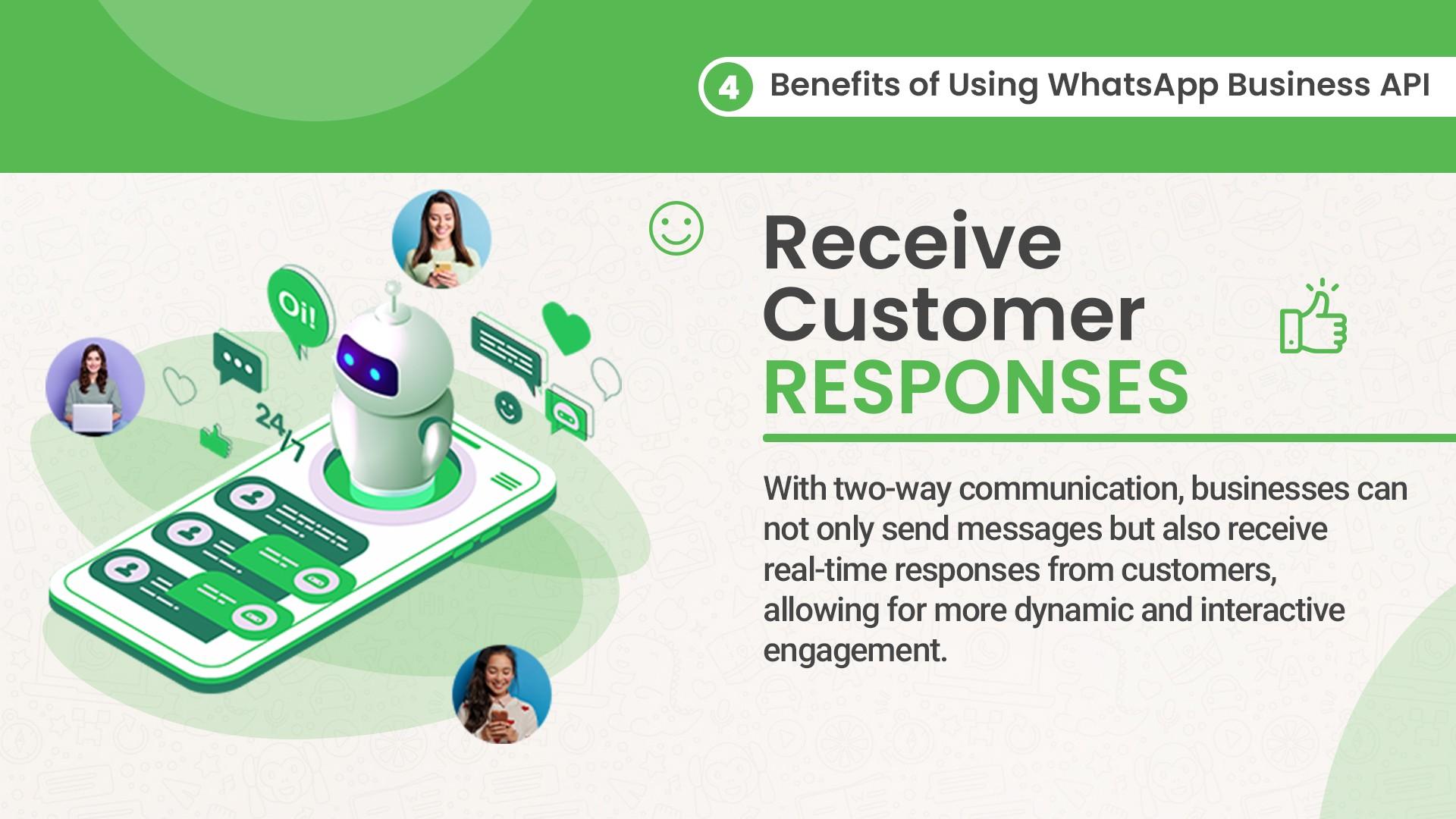 4 Benefits of Using WhatsApp Business API

Oi!

24/7

Receive Customer RESPONSES

With two-way communication, businesses can not only send messages but also receive real-time responses from customers, allowing for more dynamic and interactive engagement.